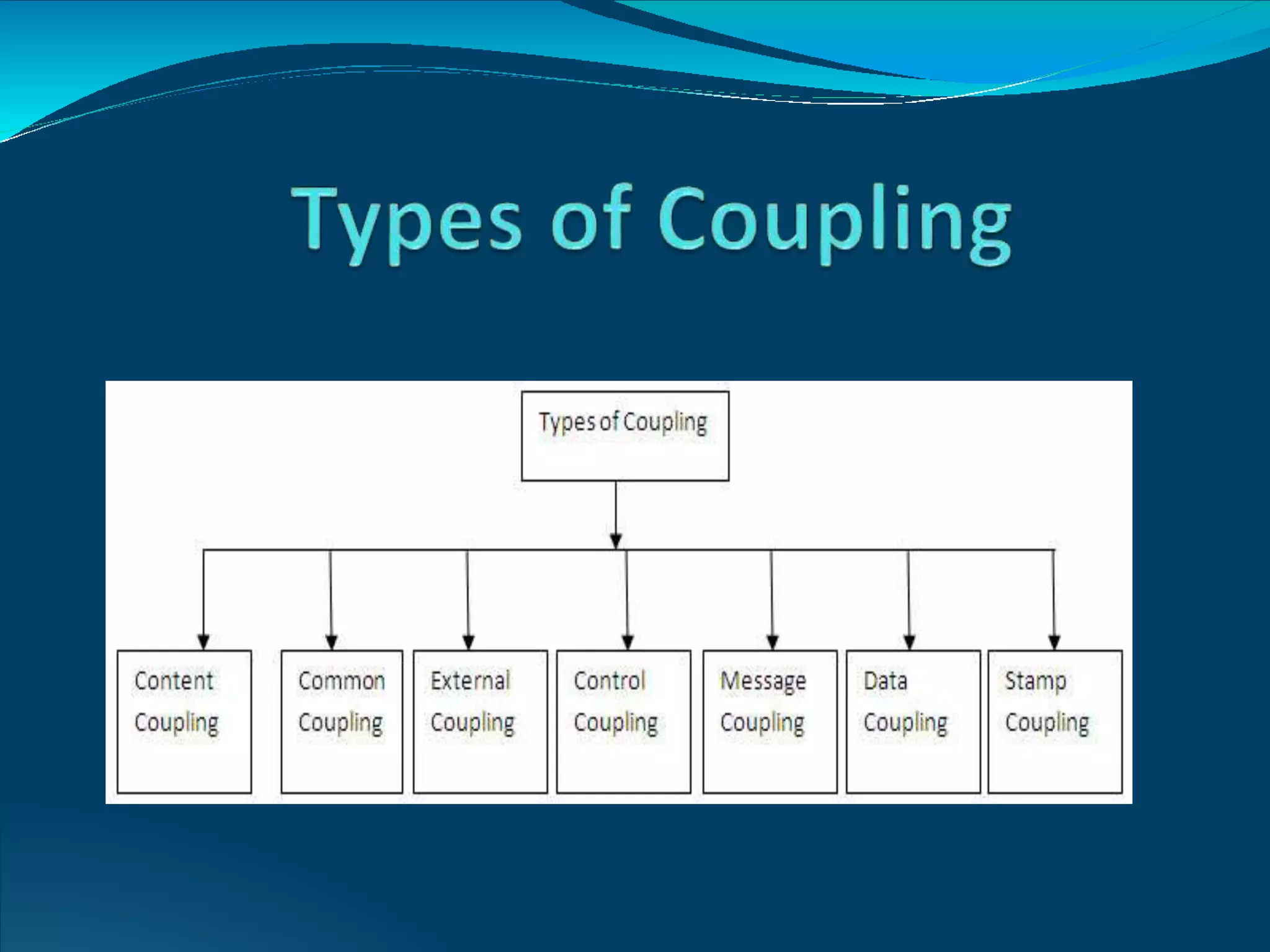 Types of Coupling

Types of Coupling

Content Coupling

Common Coupling

External Coupling

Control Coupling

Message Coupling

Data Coupling

Stamp Coupling